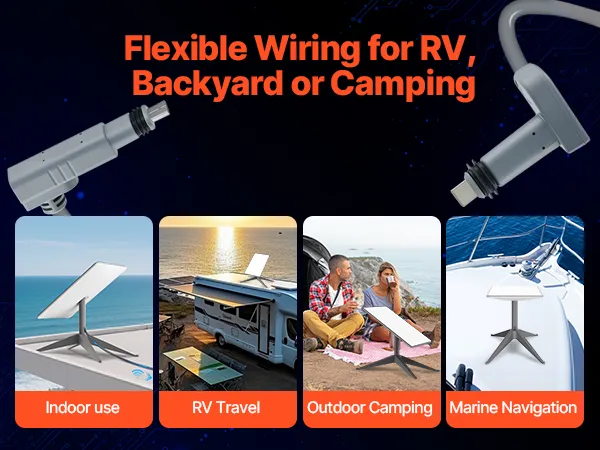 Flexible Wiring for RV, Backyard or Camping

Indoor use

RV Travel

Outdoor Camping

Marine Navigation